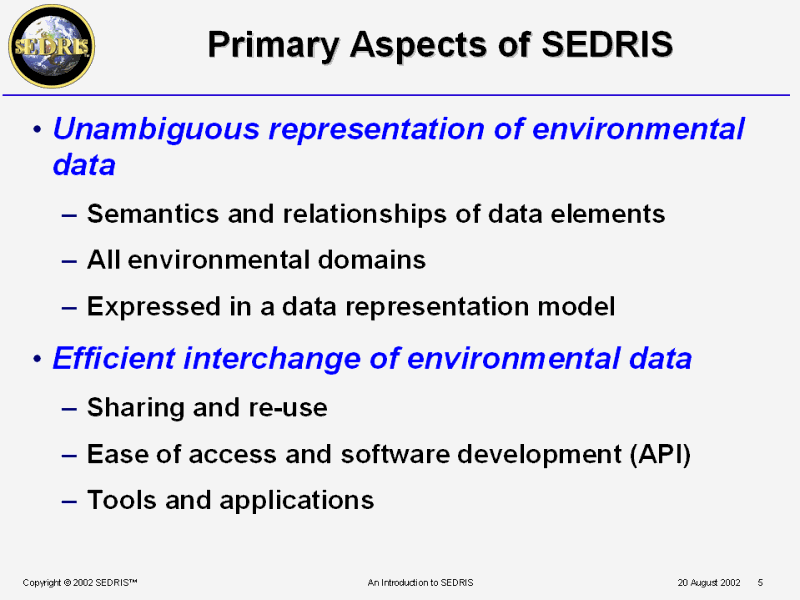 SEDRIS

Primary Aspects of SEDRIS

• Unambiguous representation of environmental data

– Semantics and relationships of data elements

– All environmental domains

– Expressed in a data representation model

• Efficient interchange of environmental data

– Sharing and re-use

– Ease of access and software development (API)

– Tools and applications

Copyright © 2002 SEDRIS™ An Introduction to SEDRIS 20 August 2002 5